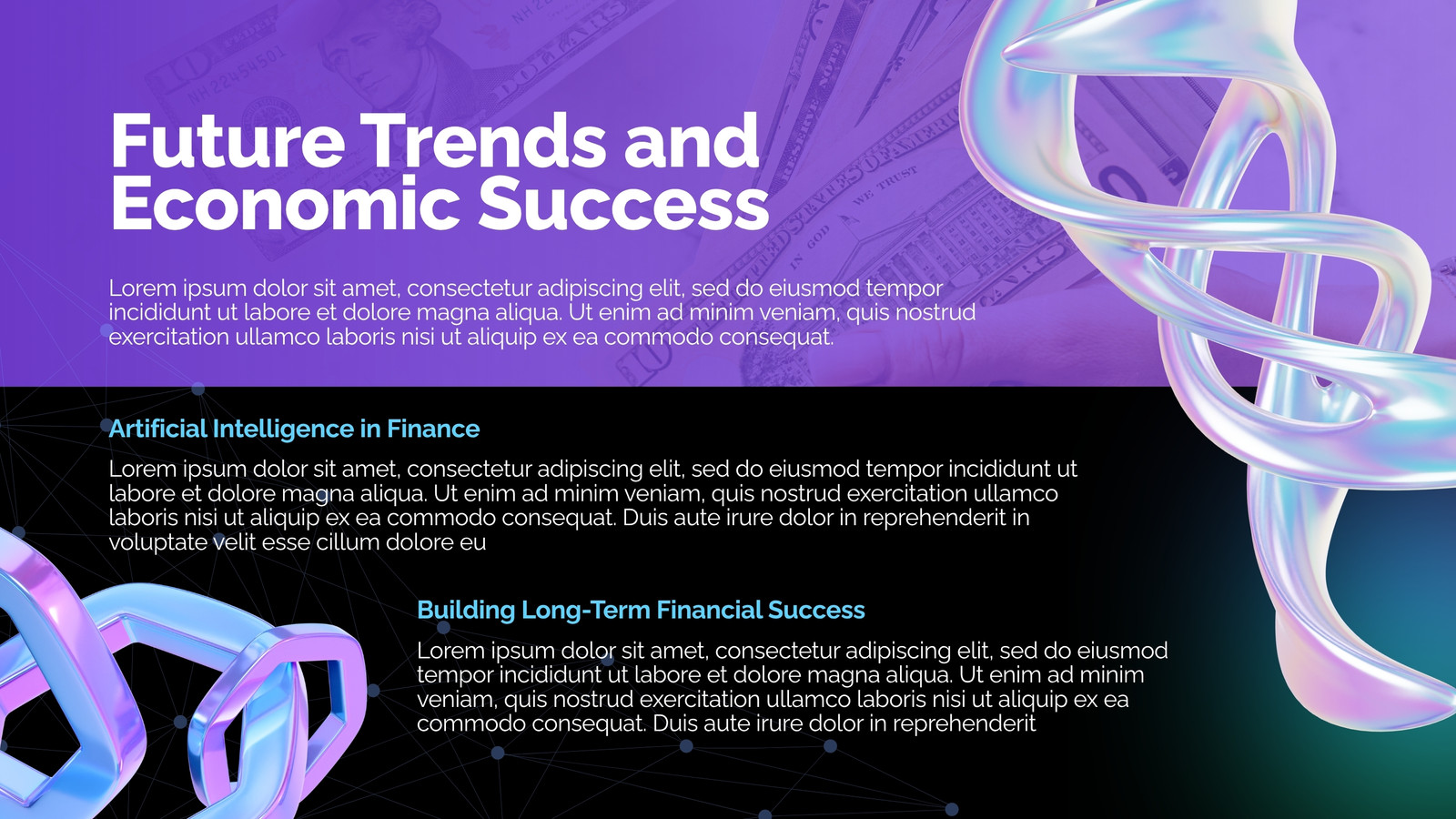 Future Trends and Economic Success

Lorem ipsum dolor sit amet, consectetur adipiscing elit, sed do eiusmod tempor incididunt ut labore et dolore magna aliqua. Ut enim ad minim veniam, quis nostrud exercitation ullamco laboris nisi ut aliquip ex ea commodo consequat.

Artificial Intelligence in Finance

Lorem ipsum dolor sit amet, consectetur adipiscing elit, sed do eiusmod tempor incididunt ut labore et dolore magna aliqua. Ut enim ad minim veniam, quis nostrud exercitation ullamco laboris nisi ut aliquip ex ea commodo consequat. Duis aute irure dolor in reprehenderit in voluptate velit esse cillum dolore eu

Building Long-Term Financial Success

Lorem ipsum dolor sit amet, consectetur adipiscing elit, sed do eiusmod tempor incididunt ut labore et dolore magna aliqua. Ut enim ad minim veniam, quis nostrud exercitation ullamco laboris nisi ut aliquip ex ea commodo consequat. Duis aute irure dolor in reprehenderit